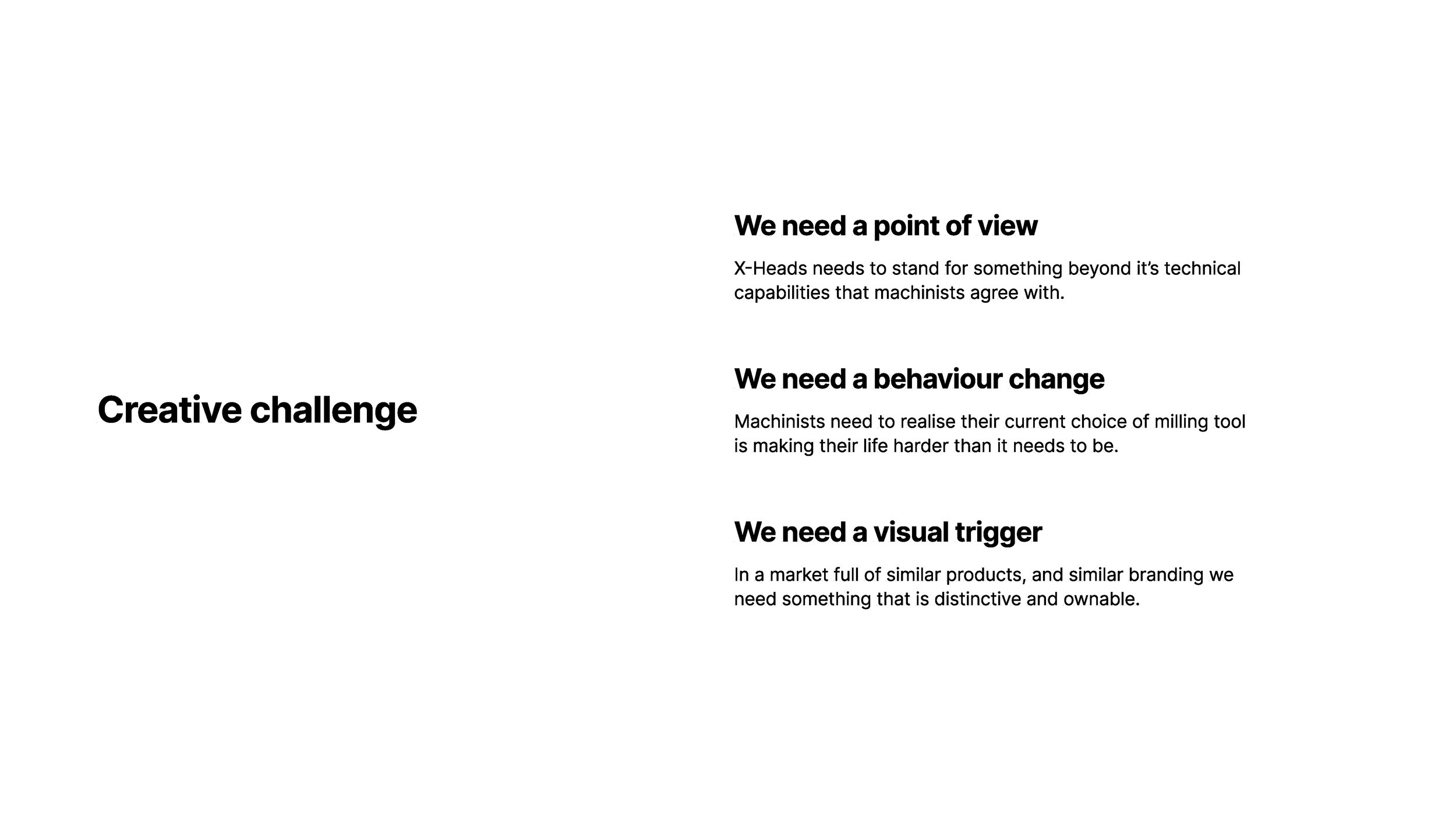 Creative challenge

We need a point of view

X-Heads needs to stand for something beyond it's technical capabilities that machinists agree with.

We need a behaviour change

Machinists need to realise their current choice of milling tool is making their life harder than it needs to be.

We need a visual trigger

In a market full of similar products, and similar branding we need something that is distinctive and ownable.